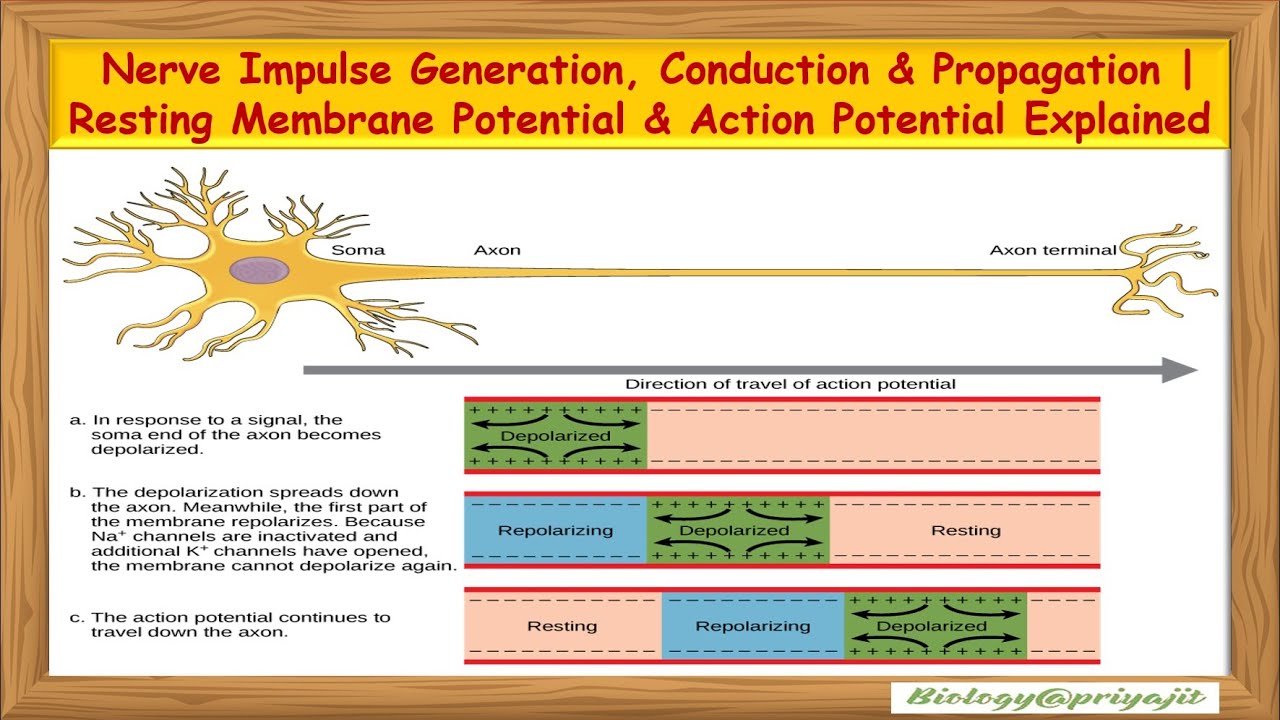 Nerve Impulse Generation, Conduction & Propagation | Resting Membrane Potential & Action Potential Explained

Soma

Axon

Axon terminal

Direction of travel of action potential

a. In response to a signal, the soma end of the axon becomes depolarized.

Depolarized

b. The depolarization spreads down the axon. Meanwhile, the first part of the membrane repolarizes. Because $Na^+$ channels are inactivated and additional $K^+$ channels have opened, the membrane cannot depolarize again.

Repolarizing

Depolarized

Resting

c. The action potential continues to travel down the axon.

Resting

Repolarizing

Depolarized

Biology@priyajit